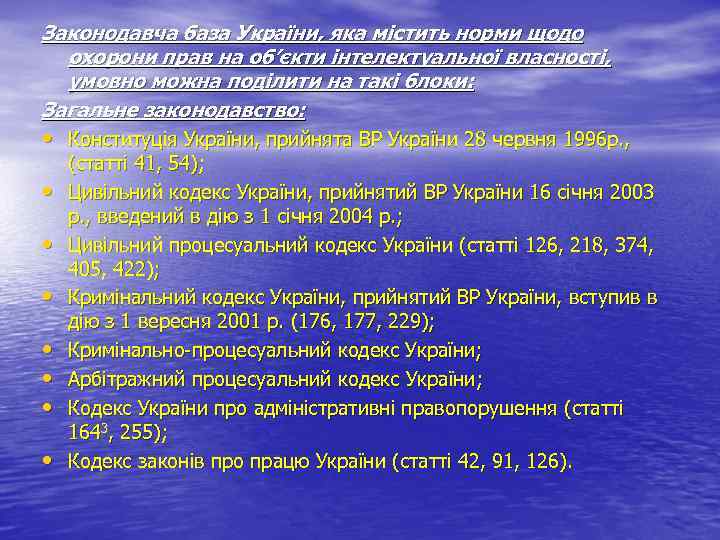 Законодавча база України, яка містить норми щодо охорони прав на об'єкти інтелектуальної власності, умовно можна поділити на такі блоки:

Загальне законодавство:

• Конституція України, прийнята ВР України 28 червня 1996р., (статті 41, 54);
• Цивільний кодекс України, прийнятий ВР України 16 січня 2003 р., введений в дію з 1 січня 2004 р.;
• Цивільний процесуальний кодекс України (статті 126, 218, 374, 405, 422);
• Кримінальний кодекс України, прийнятий ВР України, вступив в дію з 1 вересня 2001 р. (176, 177, 229);
• Кримінально-процесуальний кодекс України;
• Арбітражний процесуальний кодекс України;
• Кодекс України про адміністративні правопорушення (статті $164^3$, 255);
• Кодекс законів про працю України (статті 42, 91, 126).